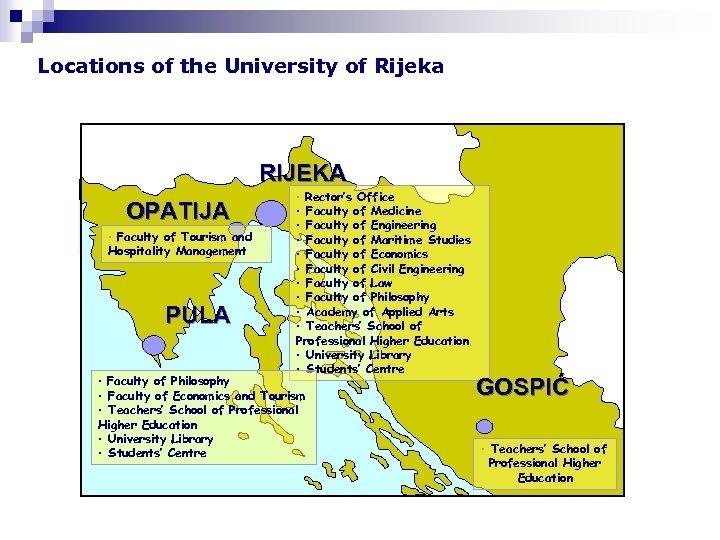 Locations of the University of Rijeka

RIJEKA

· Rector's Office
· Faculty of Medicine
· Faculty of Engineering
· Faculty of Maritime Studies
· Faculty of Economics
· Faculty of Civil Engineering
· Faculty of Law
· Faculty of Philosophy
· Academy of Applied Arts
· Teachers' School of Professional Higher Education
· University Library
· Students' Centre

OPATIJA

· Faculty of Tourism and Hospitality Management

PULA

· Faculty of Philosophy
· Faculty of Economics and Tourism
· Teachers' School of Professional Higher Education
· University Library
· Students' Centre

GOSPIĆ

· Teachers' School of Professional Higher Education